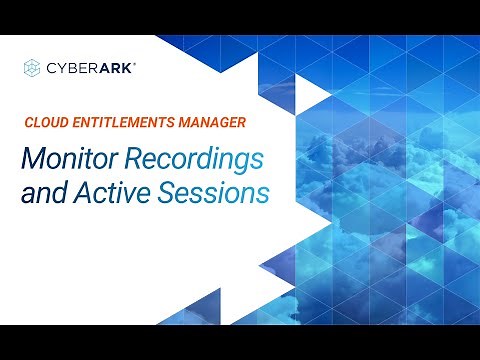 CYBERARK®

CLOUD ENTITLEMENTS MANAGER

Monitor Recordings and Active Sessions